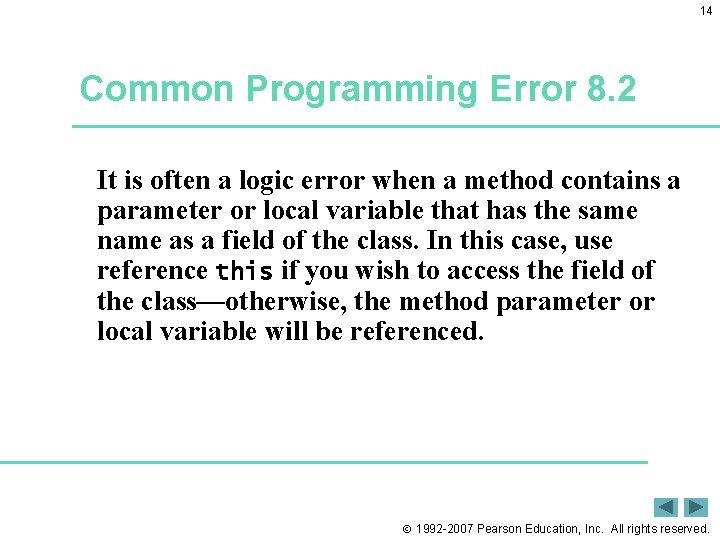 14

Common Programming Error 8.2

It is often a logic error when a method contains a parameter or local variable that has the same name as a field of the class. In this case, use reference this if you wish to access the field of the class—otherwise, the method parameter or local variable will be referenced.

© 1992-2007 Pearson Education, Inc. All rights reserved.